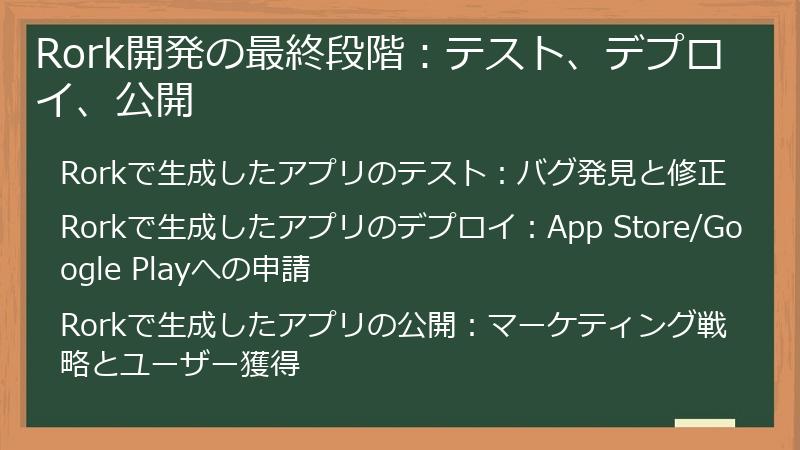 Rork開発の最終段階：テスト、デプロイ、公開

Rorkで生成したアプリのテスト：バグ発見と修正

Rorkで生成したアプリのデプロイ：App Store/Google Playへの申請

Rorkで生成したアプリの公開：マーケティング戦略とユーザー獲得